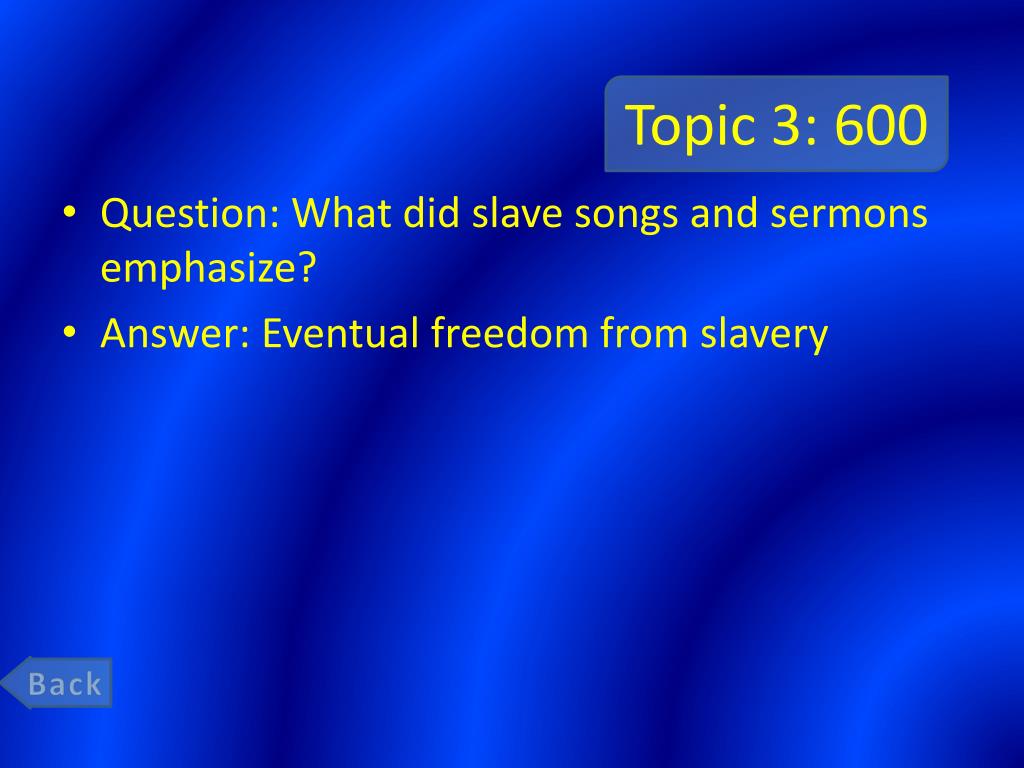 Topic 3: 600

• Question: What did slave songs and sermons emphasize?

• Answer: Eventual freedom from slavery

Back